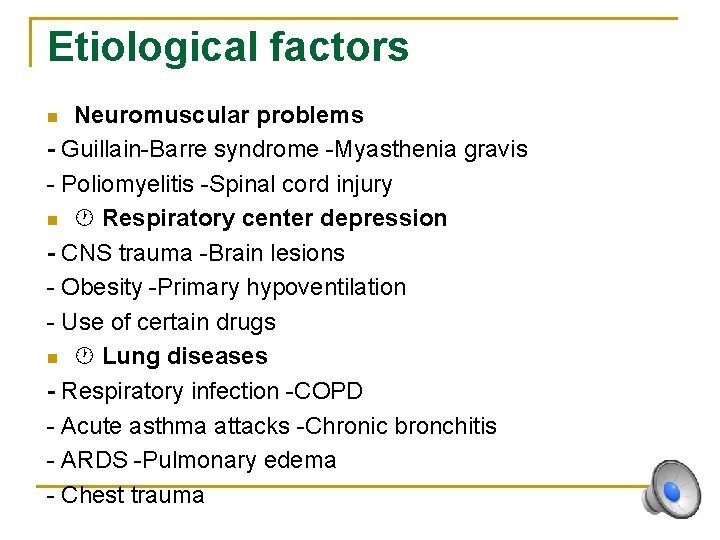 Etiological factors

Neuromuscular problems

- Guillain-Barre syndrome -Myasthenia gravis

- Poliomyelitis -Spinal cord injury

Respiratory center depression

- CNS trauma -Brain lesions

- Obesity -Primary hypoventilation

- Use of certain drugs

Lung diseases

- Respiratory infection -COPD

- Acute asthma attacks -Chronic bronchitis

- ARDS -Pulmonary edema

- Chest trauma